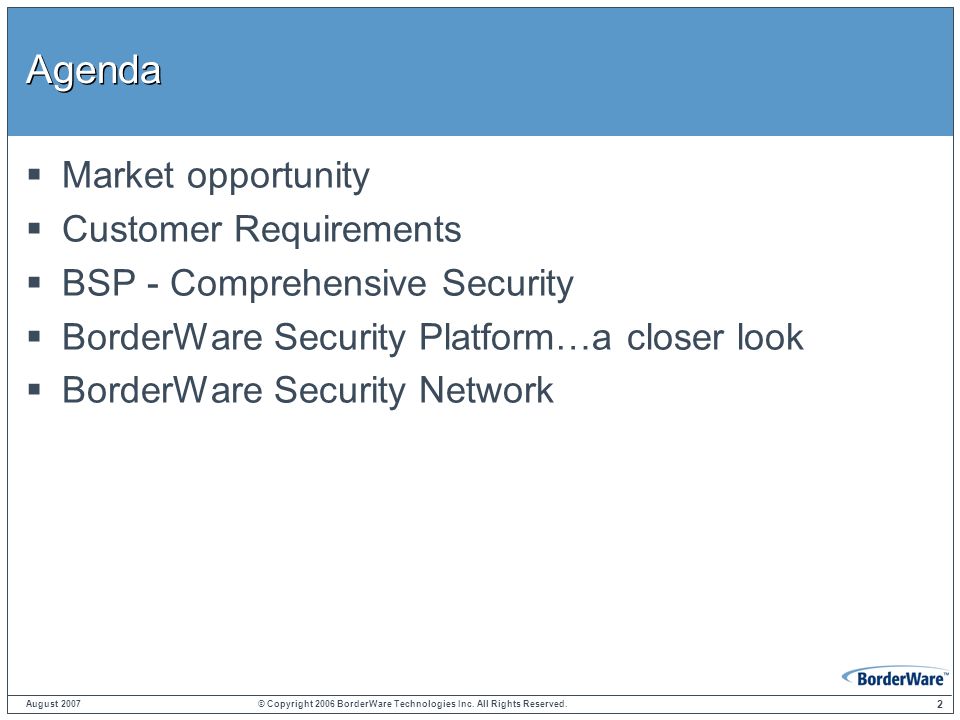 Agenda

▪ Market opportunity
▪ Customer Requirements
▪ BSP - Comprehensive Security
▪ BorderWare Security Platform…a closer look
▪ BorderWare Security Network

BorderWare™

August 2007 © Copyright 2006 BorderWare Technologies Inc. All Rights Reserved. 2